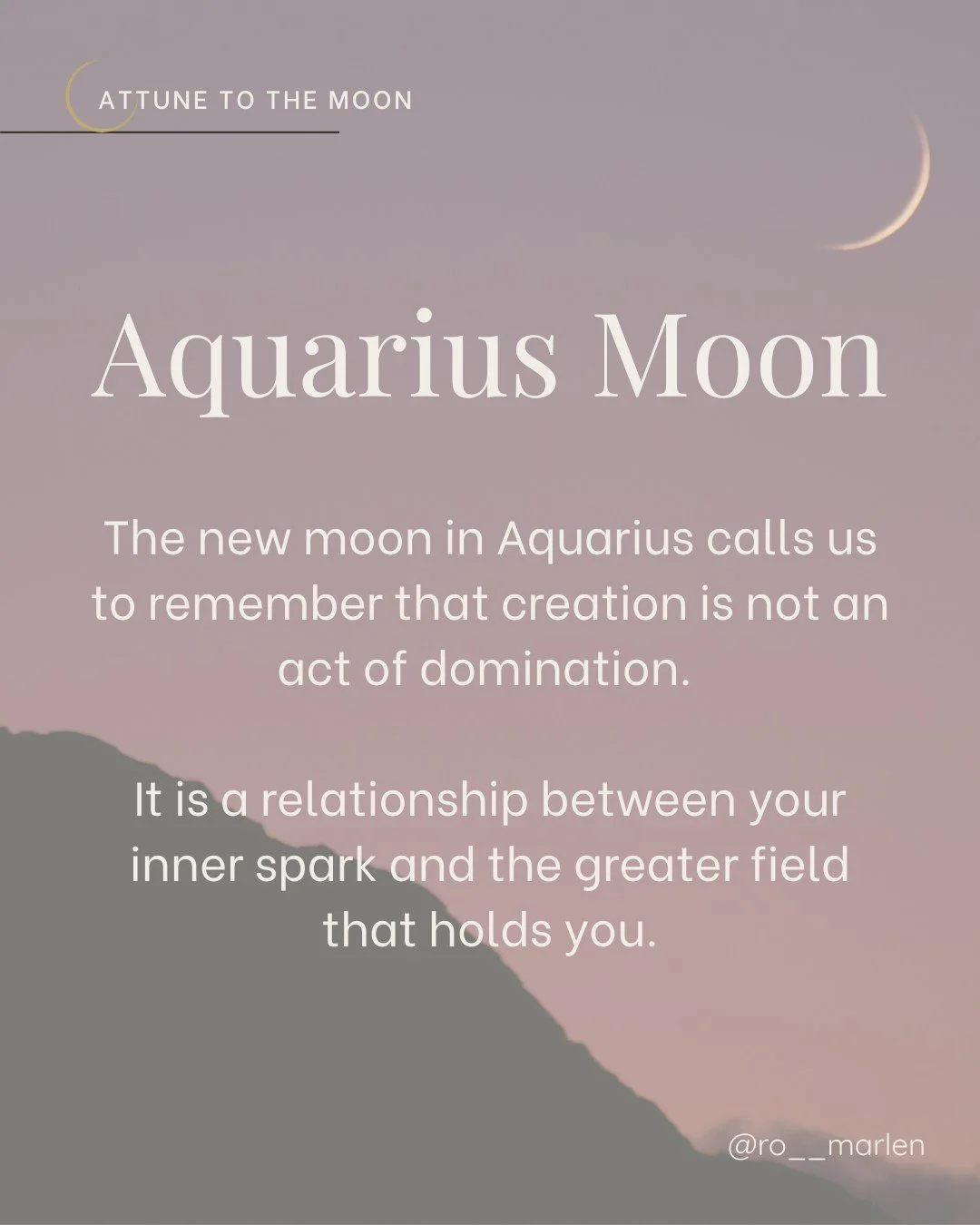 ATTUNE TO THE MOON

Aquarius Moon

The new moon in Aquarius calls us to remember that creation is not an act of domination.

It is a relationship between your inner spark and the greater field that holds you.

@ro__marlen